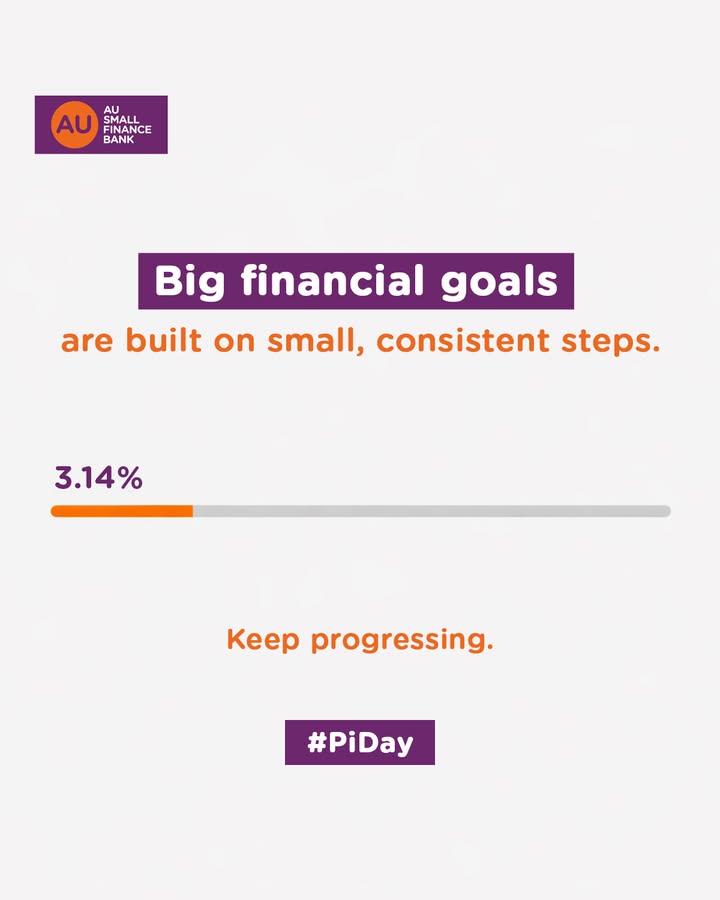 AU
AU
SMALL
FINANCE
BANK

Big financial goals
are built on small, consistent steps.

3.14%

Keep progressing.

#PiDay